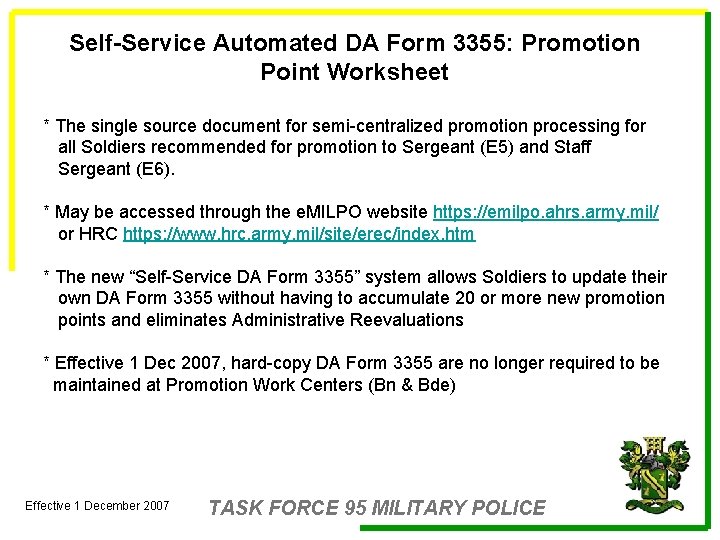 Self-Service Automated DA Form 3355: Promotion Point Worksheet

* The single source document for semi-centralized promotion processing for all Soldiers recommended for promotion to Sergeant (E5) and Staff Sergeant (E6).

* May be accessed through the eMILPO website https://emilpo.ahrs.army.mil/ or HRC https://www.hrc.army.mil/site/erec/index.htm

* The new “Self-Service DA Form 3355” system allows Soldiers to update their own DA Form 3355 without having to accumulate 20 or more new promotion points and eliminates Administrative Reevaluations

* Effective 1 Dec 2007, hard-copy DA Form 3355 are no longer required to be maintained at Promotion Work Centers (Bn & Bde)

Effective 1 December 2007

TASK FORCE 95 MILITARY POLICE